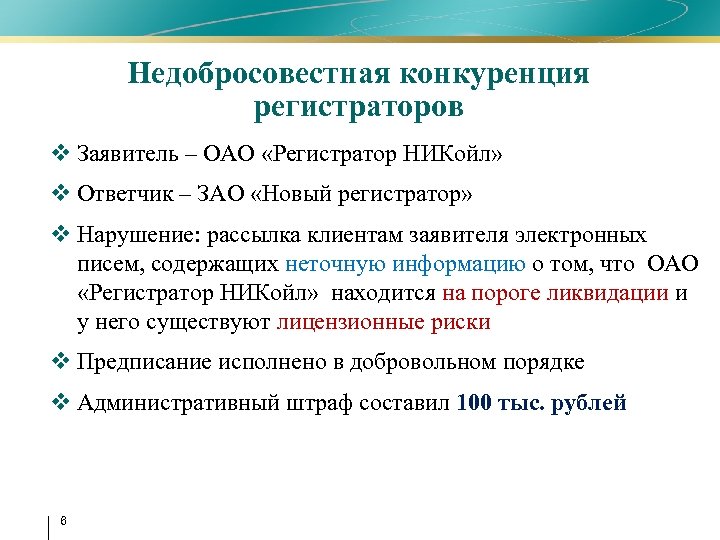 Недобросовестная конкуренция регистраторов

❖ Заявитель – ОАО «Регистратор НИКойл»

❖ Ответчик – ЗАО «Новый регистратор»

❖ Нарушение: рассылка клиентам заявителя электронных писем, содержащих неточную информацию о том, что ОАО «Регистратор НИКойл» находится на пороге ликвидации и у него существуют лицензионные риски

❖ Предписание исполнено в добровольном порядке

❖ Административный штраф составил 100 тыс. рублей

6